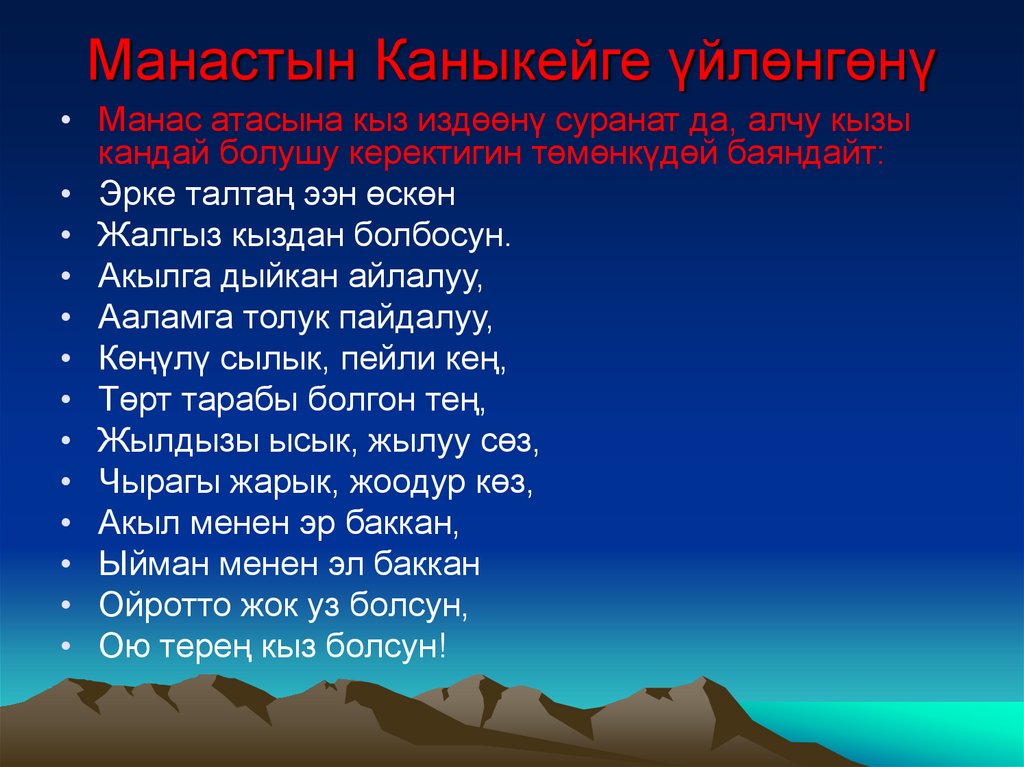 Манастын Каныкейге үйлөнгөнү

• Манас атасына кыз издөөнү суранат да, алчу кызы кандай болушу керектигин төмөнкүдөй баяндайт:
• Эрке талтаң ээн өскөн
• Жалгыз кыздан болбосун.
• Акылга дыйкан айлалуу,
• Ааламга толук пайдалуу,
• Көңүлү сылык, пейли кең,
• Төрт тарабы болгон тең,
• Жылдызы ысык, жылуу сөз,
• Чырагы жарык, жоодур көз,
• Акыл менен эр баккан,
• Ыйман менен эл баккан
• Ойротто жок уз болсун,
• Ою терең кыз болсун!